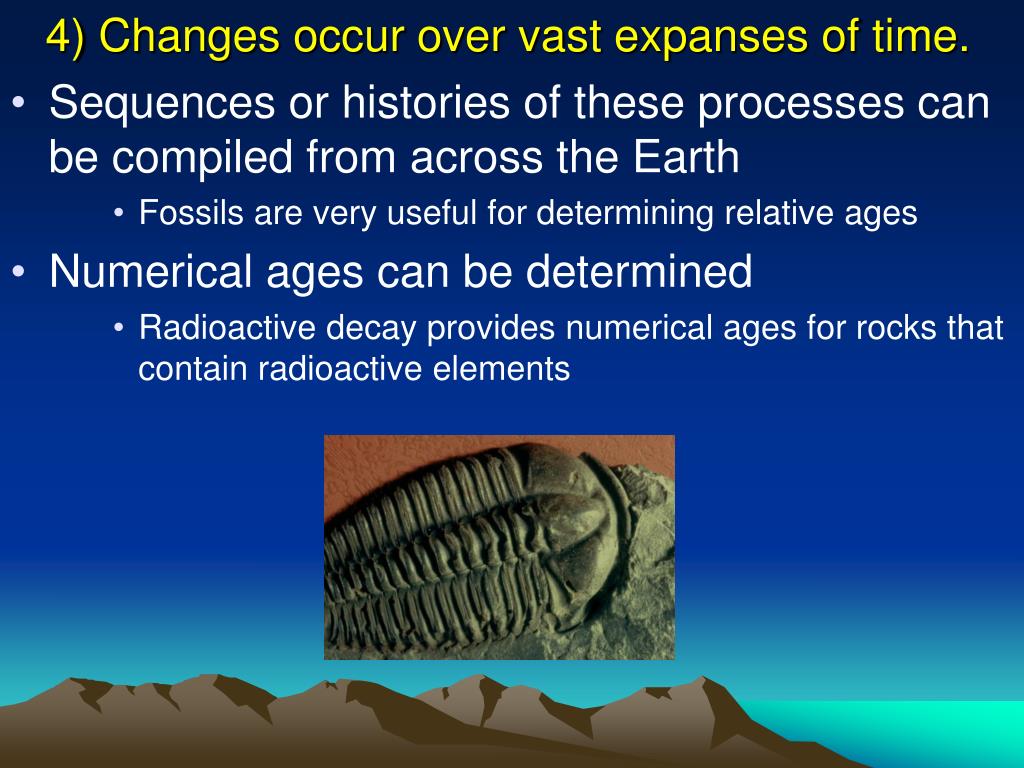 4) Changes occur over vast expanses of time.

• Sequences or histories of these processes can be compiled from across the Earth

• Fossils are very useful for determining relative ages

• Numerical ages can be determined

• Radioactive decay provides numerical ages for rocks that contain radioactive elements